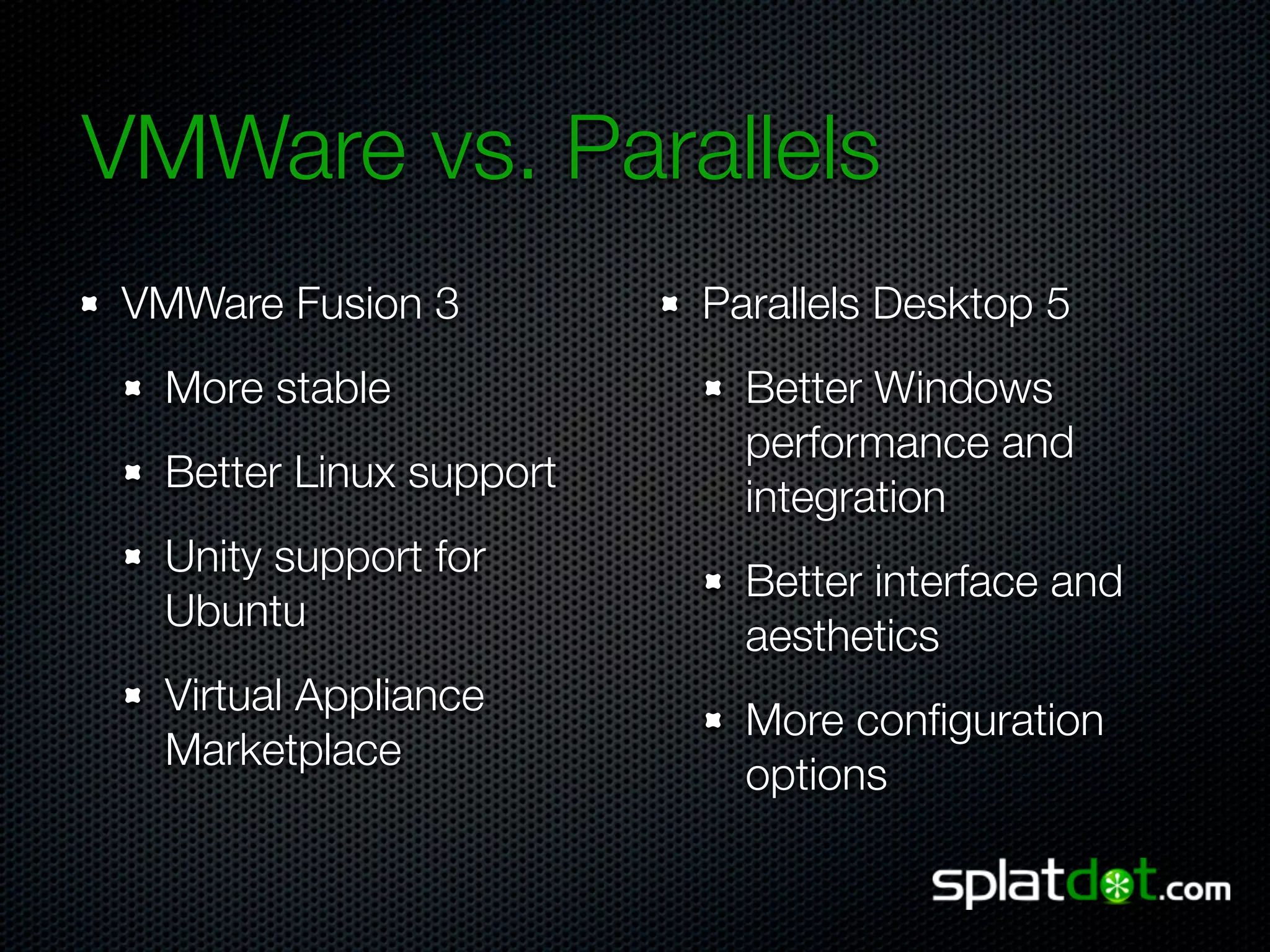 VMWare vs. Parallels

- VMWare Fusion 3
  - More stable
  - Better Linux support
  - Unity support for Ubuntu
  - Virtual Appliance Marketplace

- Parallels Desktop 5
  - Better Windows performance and integration
  - Better interface and aesthetics
  - More configuration options

splatdot.com